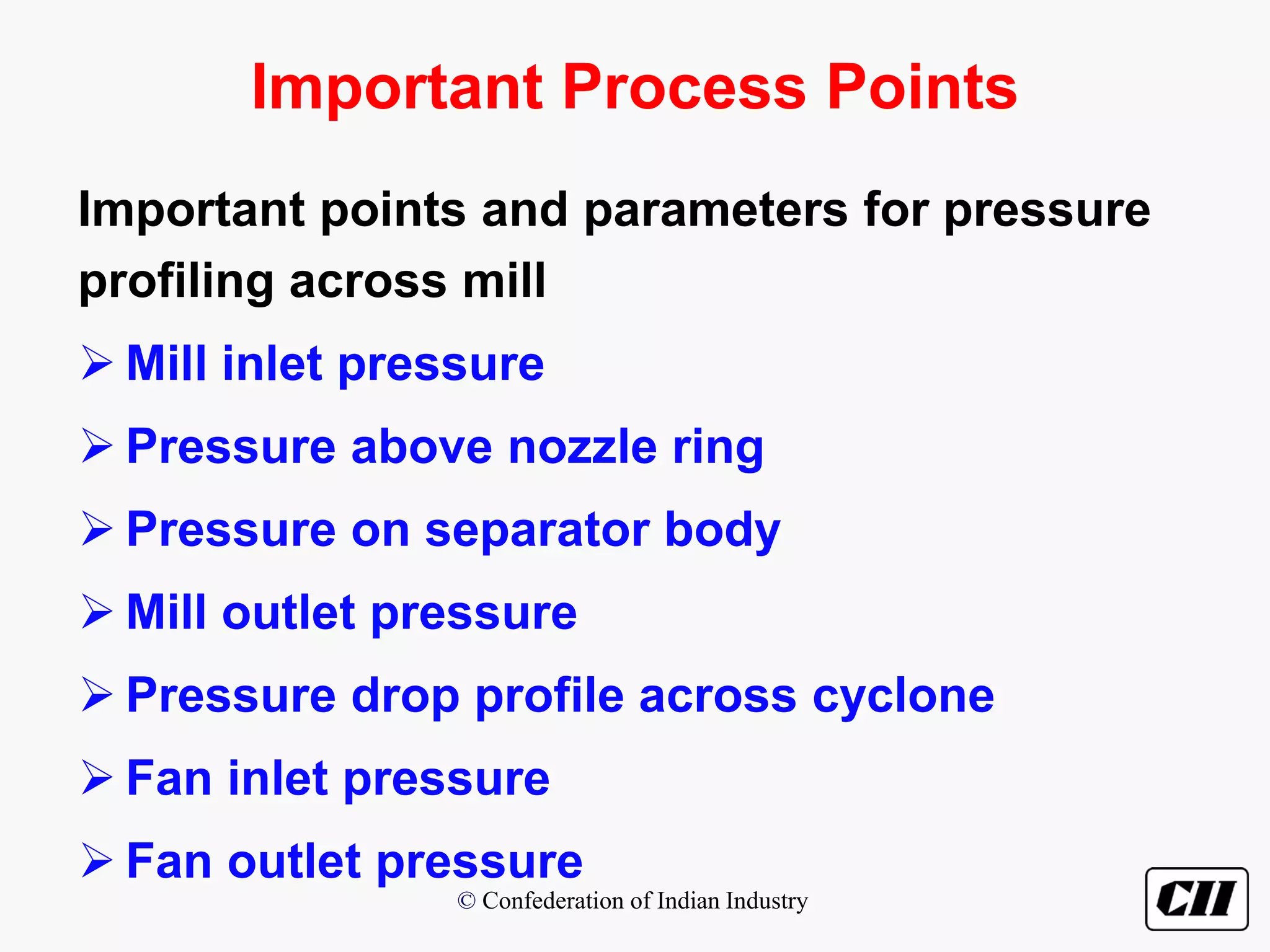 Important Process Points

Important points and parameters for pressure profiling across mill

➢ Mill inlet pressure

➢ Pressure above nozzle ring

➢ Pressure on separator body

➢ Mill outlet pressure

➢ Pressure drop profile across cyclone

➢ Fan inlet pressure

➢ Fan outlet pressure

© Confederation of Indian Industry

CII